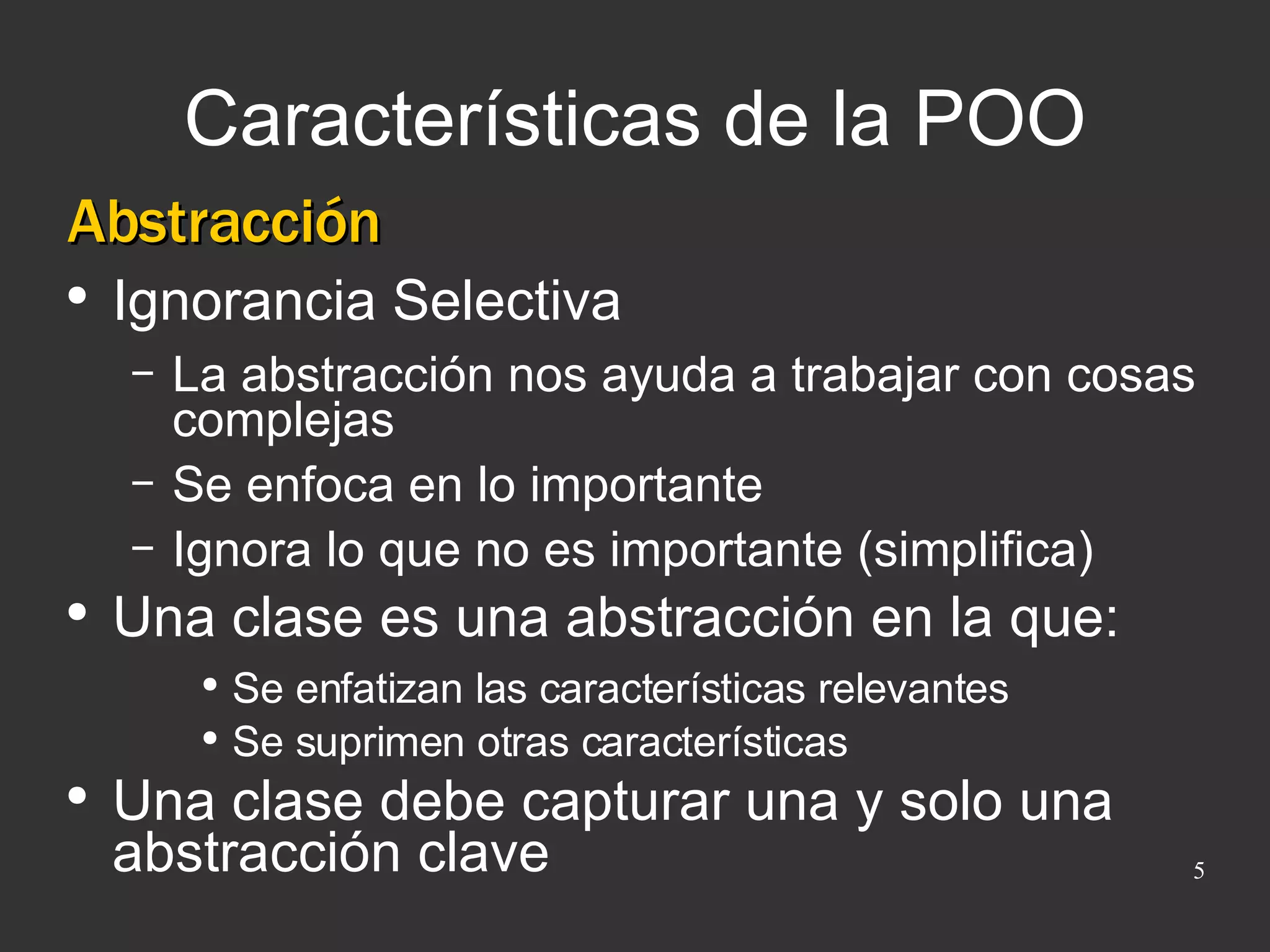 Características de la POO

Abstracción

• Ignorancia Selectiva
  – La abstracción nos ayuda a trabajar con cosas complejas
  – Se enfoca en lo importante
  – Ignora lo que no es importante (simplifica)
• Una clase es una abstracción en la que:
  • Se enfatizan las características relevantes
  • Se suprimen otras características
• Una clase debe capturar una y solo una abstracción clave

5